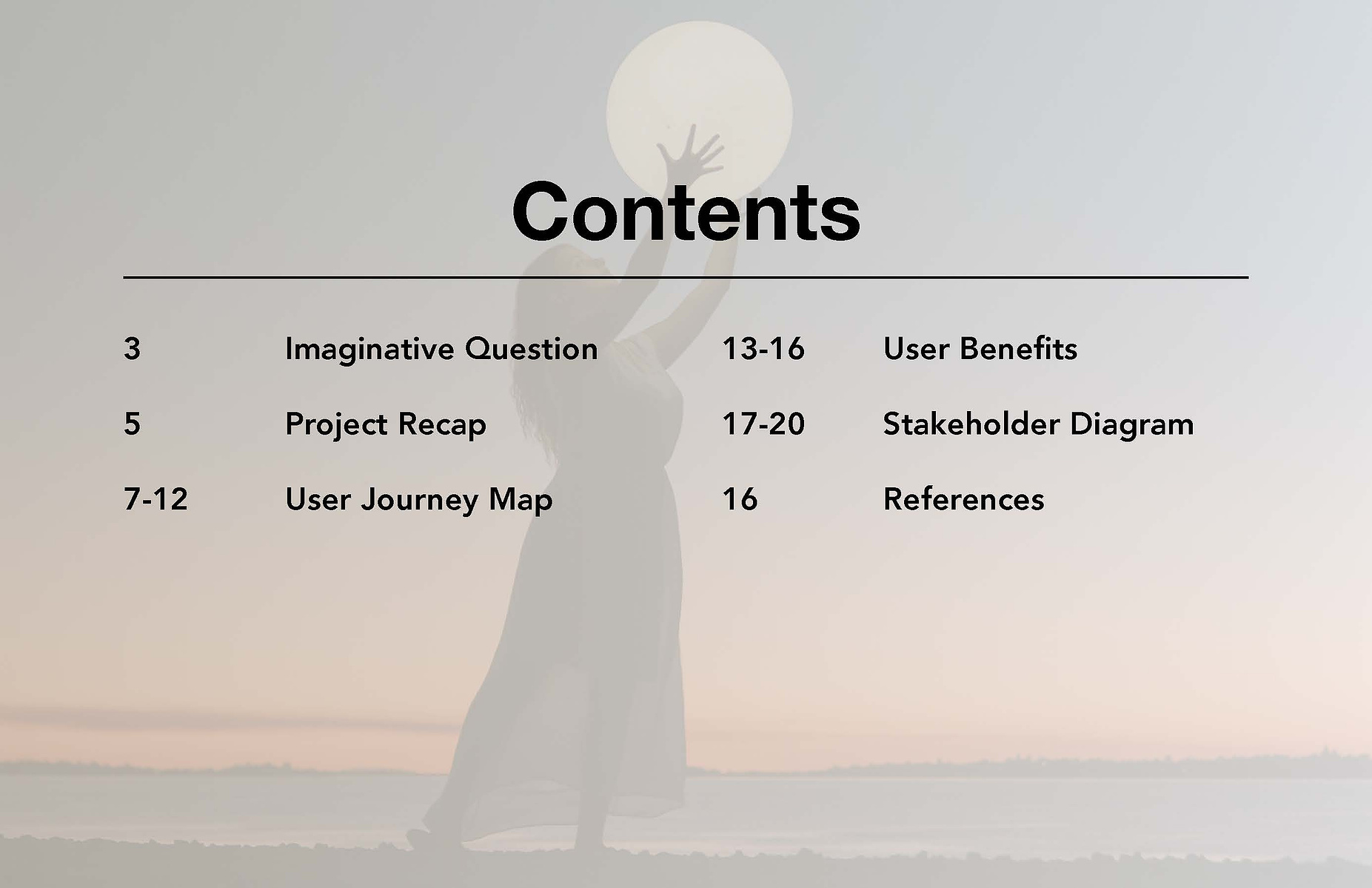 Contents

3 Imaginative Question

5 Project Recap

7-12 User Journey Map

13-16 User Benefits

17-20 Stakeholder Diagram

16 References